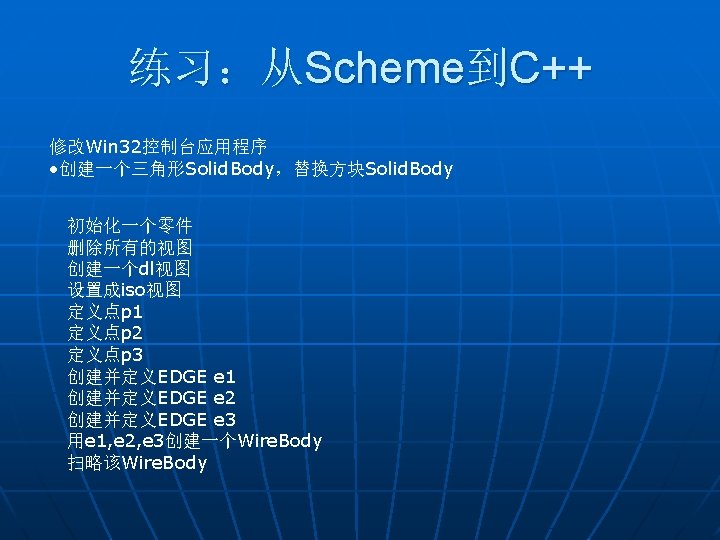 练习：从Scheme到C++

修改Win32控制台应用程序
•创建一个三角形SolidBody，替换方块SolidBody

初始化一个零件
删除所有的视图
创建一个dl视图
设置成iso视图
定义点p1
定义点p2
定义点p3
创建并定义EDGE e1
创建并定义EDGE e2
创建并定义EDGE e3
用e1,e2,e3创建一个WireBody
扫略该WireBody